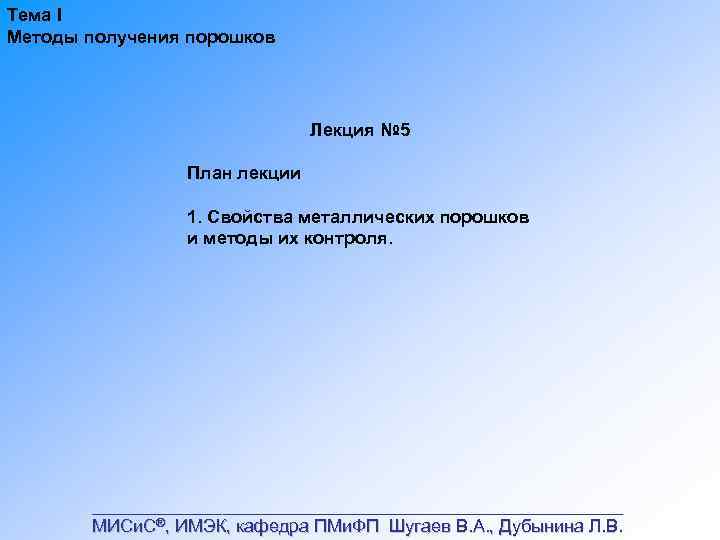 Тема I
Методы получения порошков

Лекция №5

План лекции

1. Свойства металлических порошков и методы их контроля.

МИСиС®, ИМЭК, кафедра ПМиФП Шугаев В.А., Дубынина Л.В.